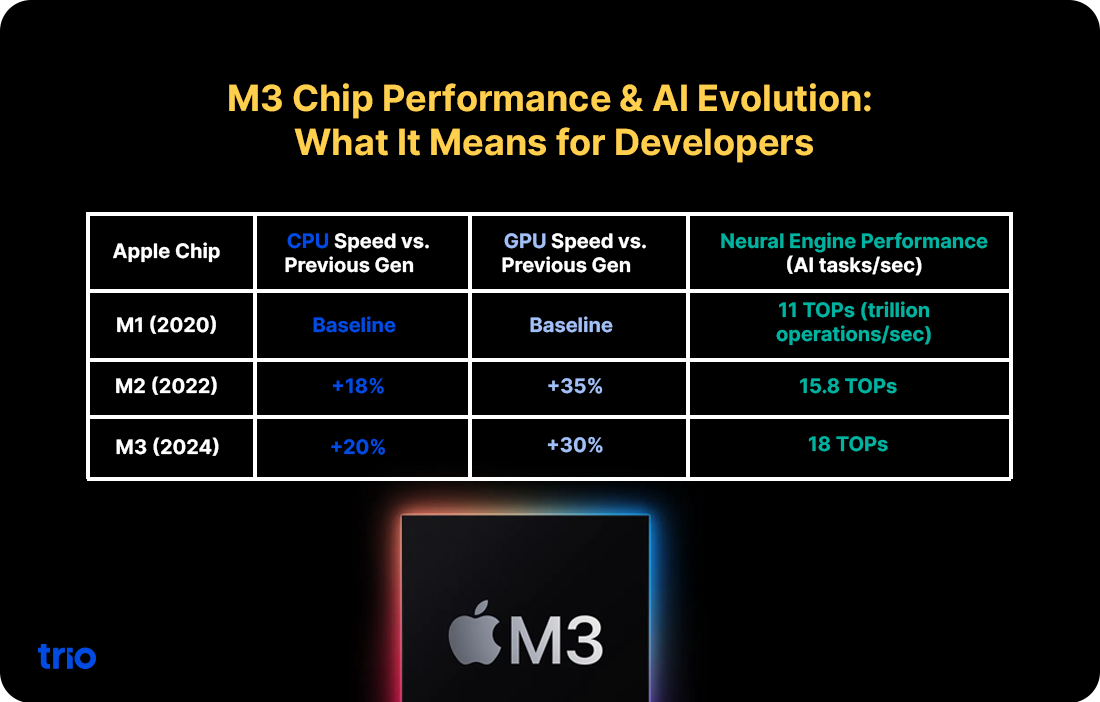 M3 Chip Performance & AI Evolution: What It Means for Developers

| Apple Chip | CPU Speed vs. Previous Gen | GPU Speed vs. Previous Gen | Neural Engine Performance (AI tasks/sec) |
|---|---|---|---|
| M1 (2020) | Baseline | Baseline | 11 TOPs (trillion operations/sec) |
| M2 (2022) | +18% | +35% | 15.8 TOPs |
| M3 (2024) | +20% | +30% | 18 TOPs |

M3

trio